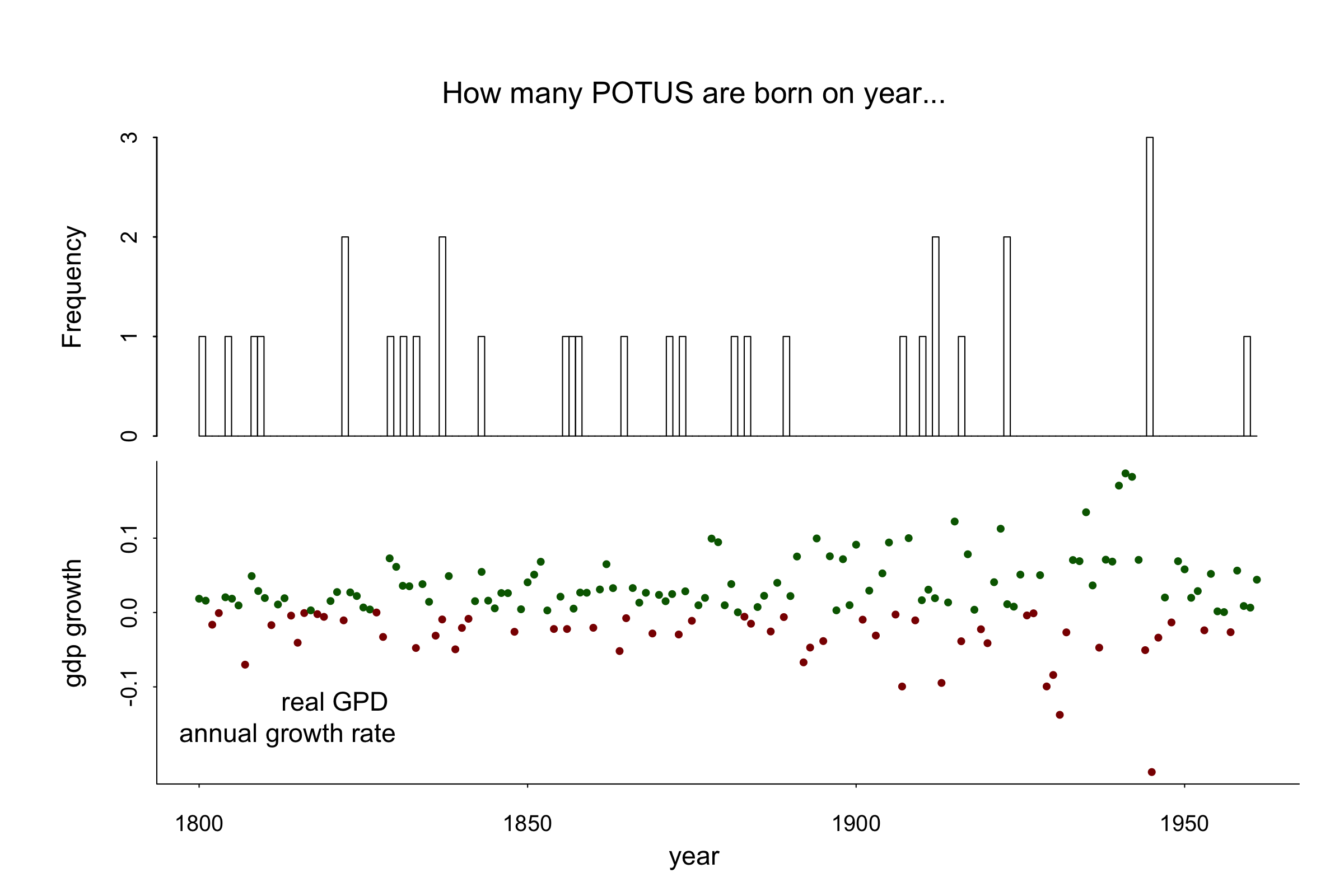 How many POTUS are born on year...

Frequency

0
1
2
3

gdp growth

-0.1
0.0
0.1

real GPD
annual growth rate

1800
1850
1900
1950

year